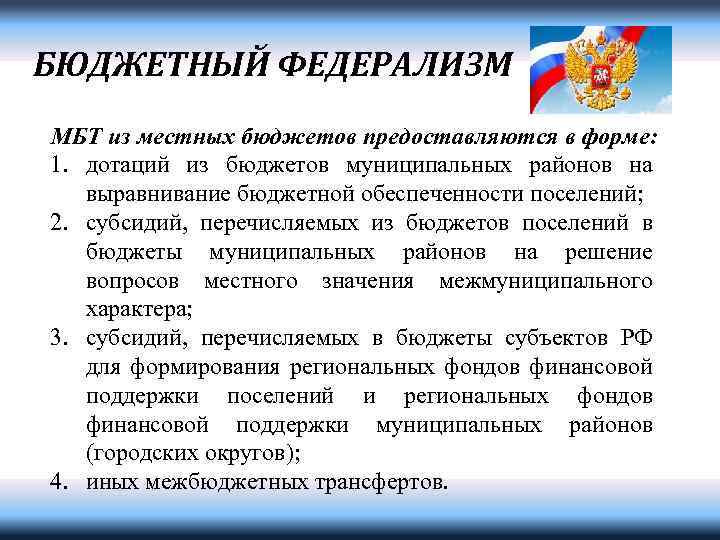 БЮДЖЕТНЫЙ ФЕДЕРАЛИЗМ

МБТ из местных бюджетов предоставляются в форме:

1. дотаций из бюджетов муниципальных районов на выравнивание бюджетной обеспеченности поселений;
2. субсидий, перечисляемых из бюджетов поселений в бюджеты муниципальных районов на решение вопросов местного значения межмуниципального характера;
3. субсидий, перечисляемых в бюджеты субъектов РФ для формирования региональных фондов финансовой поддержки поселений и региональных фондов финансовой поддержки муниципальных районов (городских округов);
4. иных межбюджетных трансфертов.